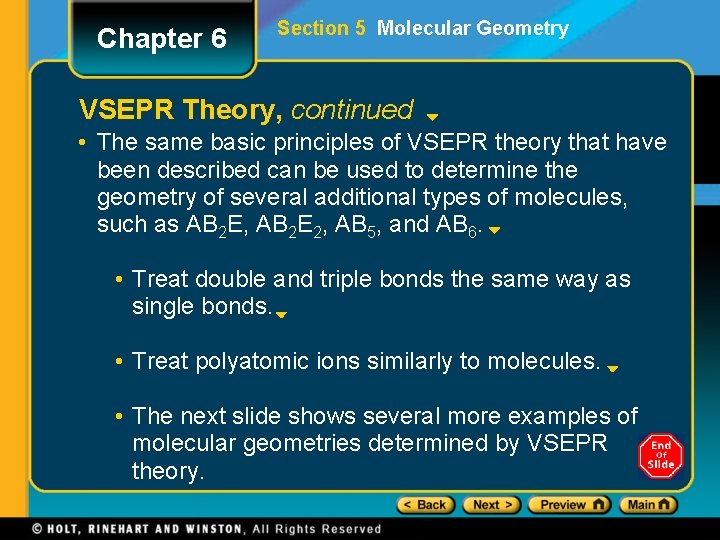 Chapter 6

Section 5 Molecular Geometry

VSEPR Theory, continued

• The same basic principles of VSEPR theory that have been described can be used to determine the geometry of several additional types of molecules, such as $AB_2E$, $AB_2E_2$, $AB_5$, and $AB_6$.

• Treat double and triple bonds the same way as single bonds.

• Treat polyatomic ions similarly to molecules.

• The next slide shows several more examples of molecular geometries determined by VSEPR theory.

End Of Slide

< Back Next > Preview Main

© HOLT, RINEHART AND WINSTON, All Rights Reserved